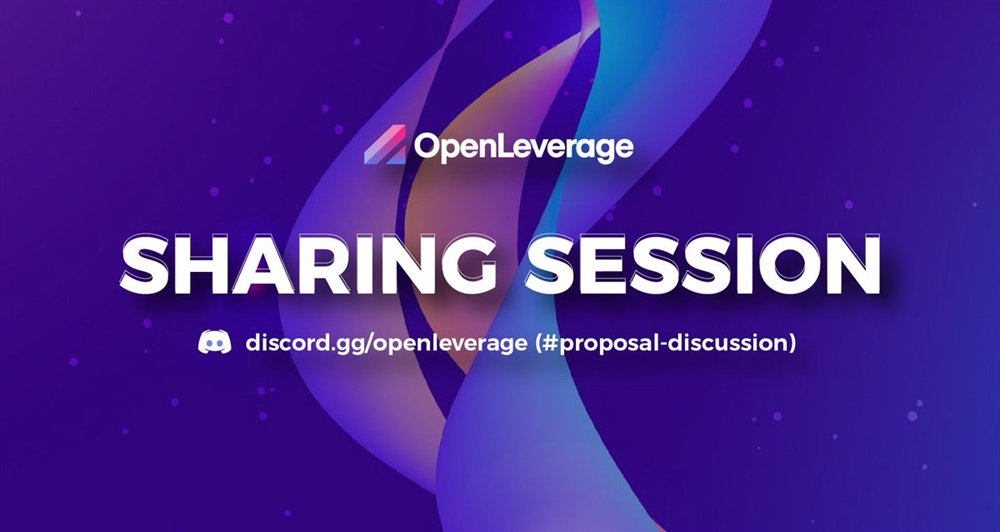 OpenLeverage

SHARING SESSION

discord.gg/openleverage (#proposal-discussion)